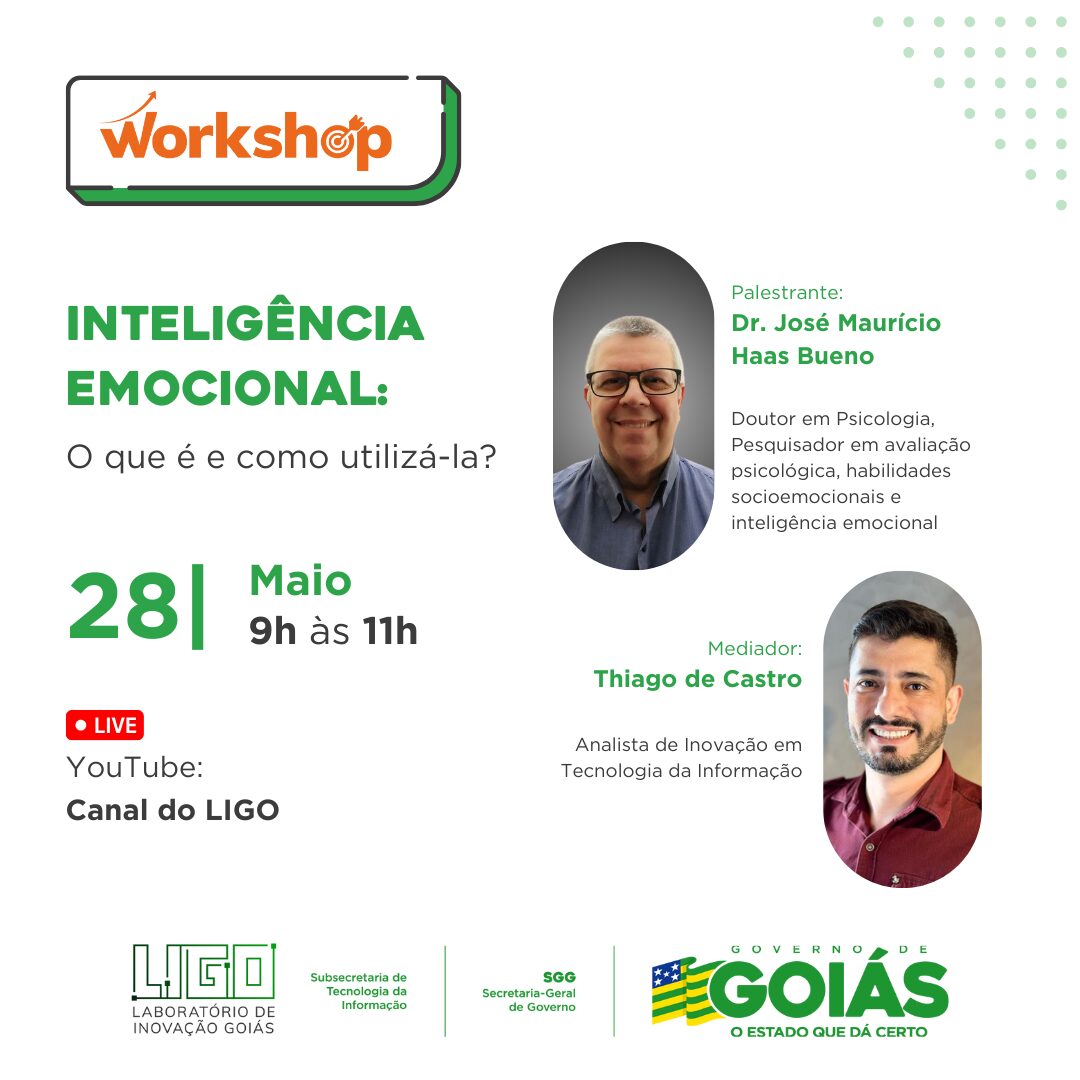 Workshop

INTELIGÊNCIA EMOCIONAL:
O que é e como utilizá-la?

28| Maio
9h às 11h

LIVE
YouTube:
Canal do LIGO

Palestrante:
Dr. José Maurício Haas Bueno

Doutor em Psicologia, Pesquisador em avaliação psicológica, habilidades socioemocionais e inteligência emocional

Mediador:
Thiago de Castro

Analista de Inovação em Tecnologia da Informação

LIGO
LABORATÓRIO DE INOVAÇÃO GOIÁS

Subsecretaria de Tecnologia da Informação

SGG
Secretaria-Geral de Governo

GOVERNO DE
GOIÁS
O ESTADO QUE DÁ CERTO